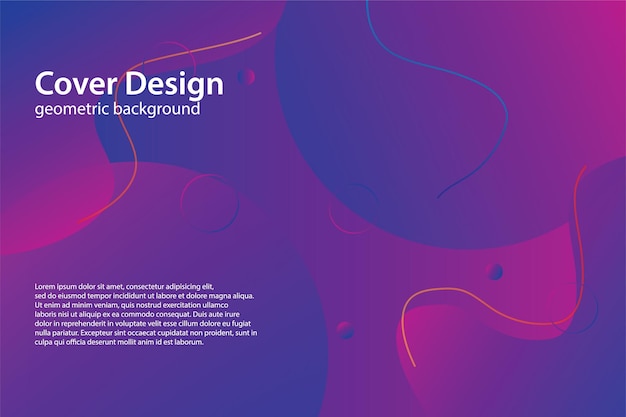 Cover Design
geometric background

Lorem ipsum dolor sit amet, consectetur adipisicing elit, sed do eiusmod tempor incididunt ut labore et dolore magna aliqua. Ut enim ad minim veniam, quis nostrud exercitation ullamco laboris nisi ut aliquip ex ea commodo consequat. Duis aute irure dolor in reprehenderit in voluptate velit esse cillum dolore eu fugiat nulla pariatur. Excepteur sint occaecat cupidatat non proident, sunt in culpa qui officia deserunt mollit anim id est laborum.